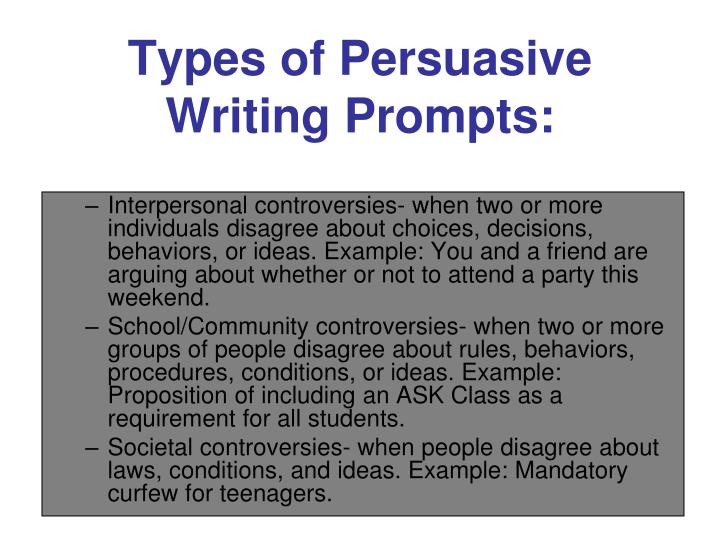 Types of Persuasive Writing Prompts:

– Interpersonal controversies- when two or more individuals disagree about choices, decisions, behaviors, or ideas. Example: You and a friend are arguing about whether or not to attend a party this weekend.

– School/Community controversies- when two or more groups of people disagree about rules, behaviors, procedures, conditions, or ideas. Example: Proposition of including an ASK Class as a requirement for all students.

– Societal controversies- when people disagree about laws, conditions, and ideas. Example: Mandatory curfew for teenagers.